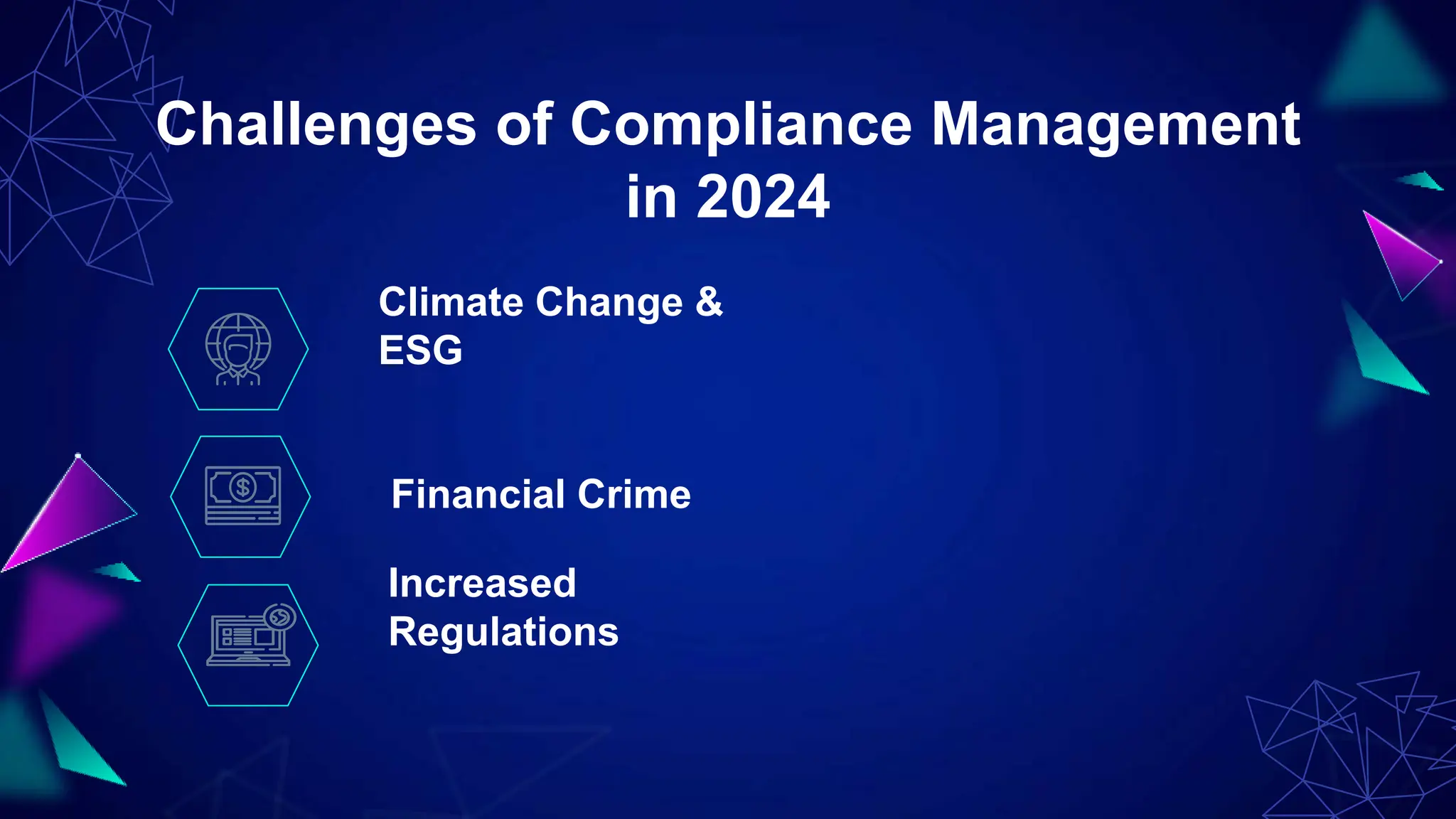 Challenges of Compliance Management in 2024

Climate Change & ESG

Financial Crime

Increased Regulations